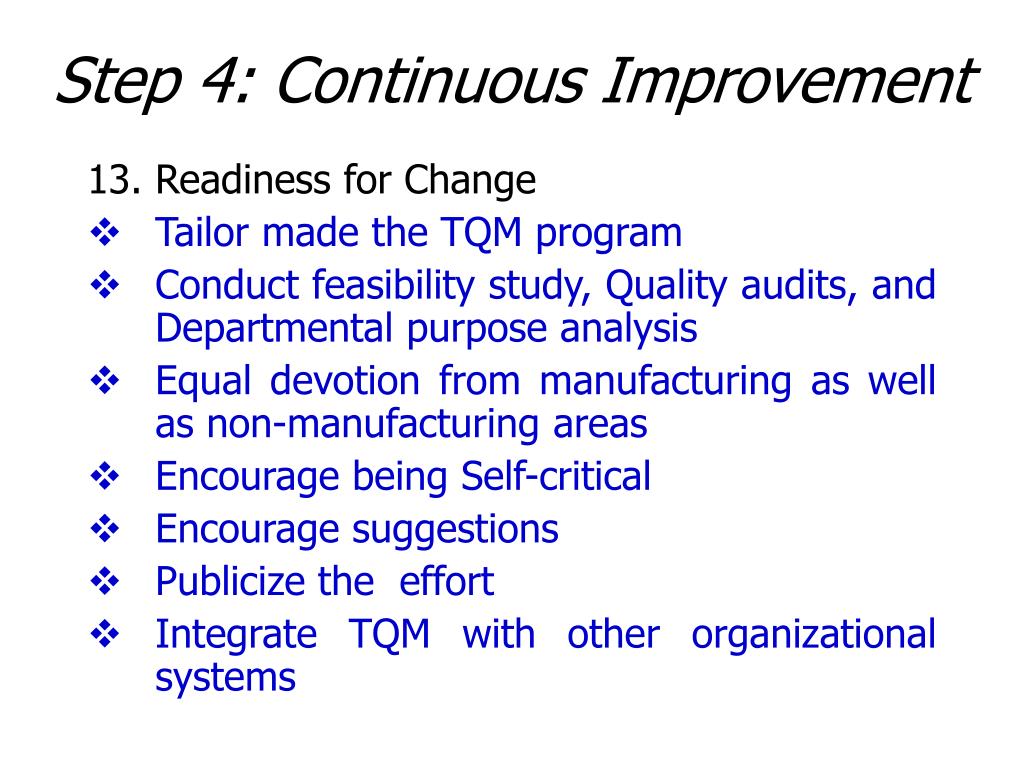 Step 4: Continuous Improvement

13. Readiness for Change

❖ Tailor made the TQM program

❖ Conduct feasibility study, Quality audits, and Departmental purpose analysis

❖ Equal devotion from manufacturing as well as non-manufacturing areas

❖ Encourage being Self-critical

❖ Encourage suggestions

❖ Publicize the effort

❖ Integrate TQM with other organizational systems